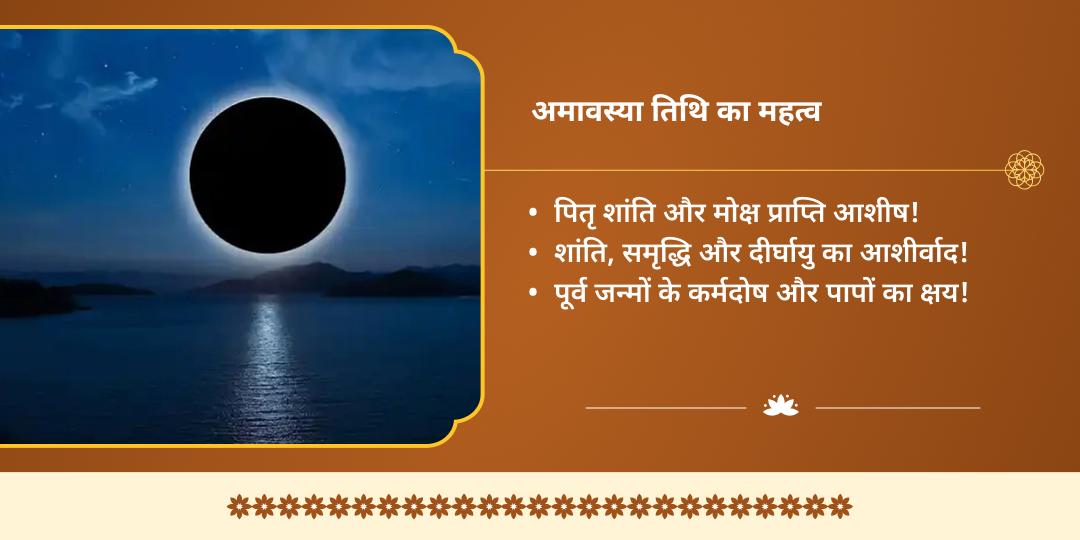 अमावस्या तिथि का महत्व

• पितृ शांति और मोक्ष प्राप्ति आशीष!
• शांति, समृद्धि और दीर्घायु का आशीर्वाद!
• पूर्व जन्मों के कर्मदोष और पापों का क्षय!